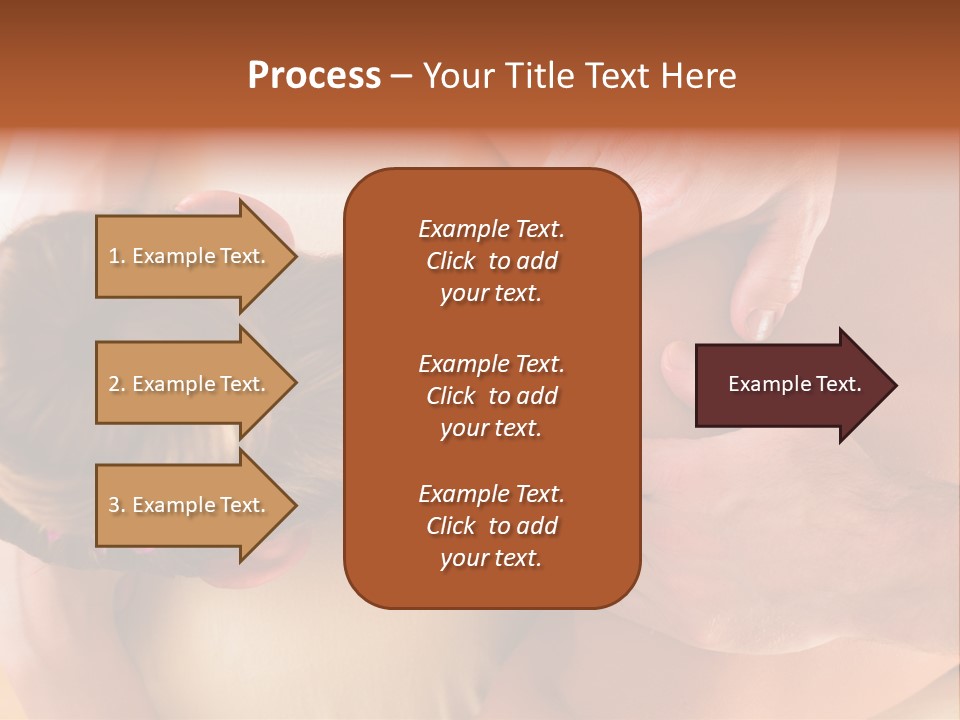 Process – Your Title Text Here

1. Example Text.

2. Example Text.

3. Example Text.

Example Text. Click to add your text.

Example Text. Click to add your text.

Example Text. Click to add your text.

Example Text.